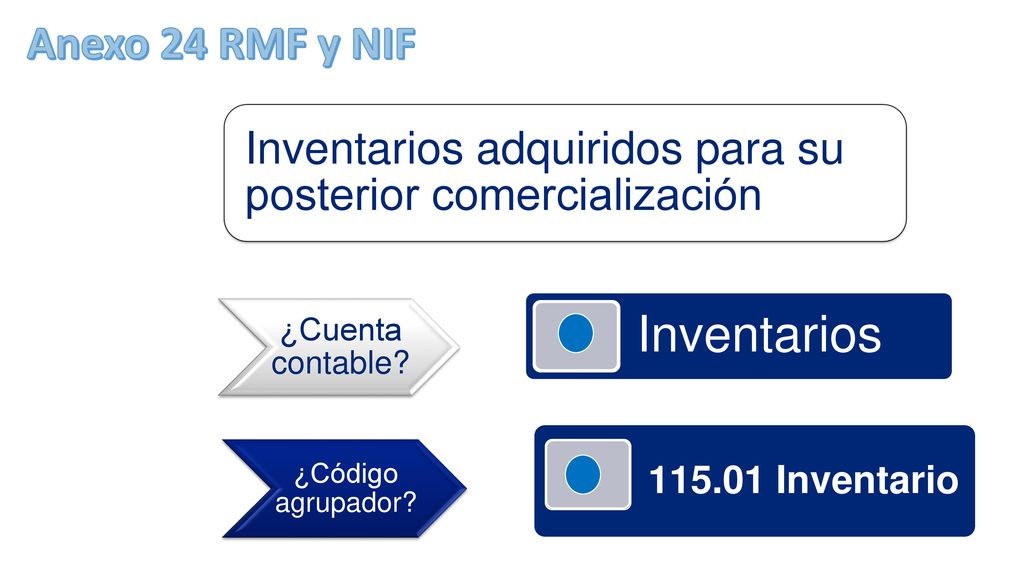 Anexo 24 RMF y NIF

Inventarios adquiridos para su posterior comercialización

¿Cuenta contable?

Inventarios

¿Código agrupador?

115.01 Inventario